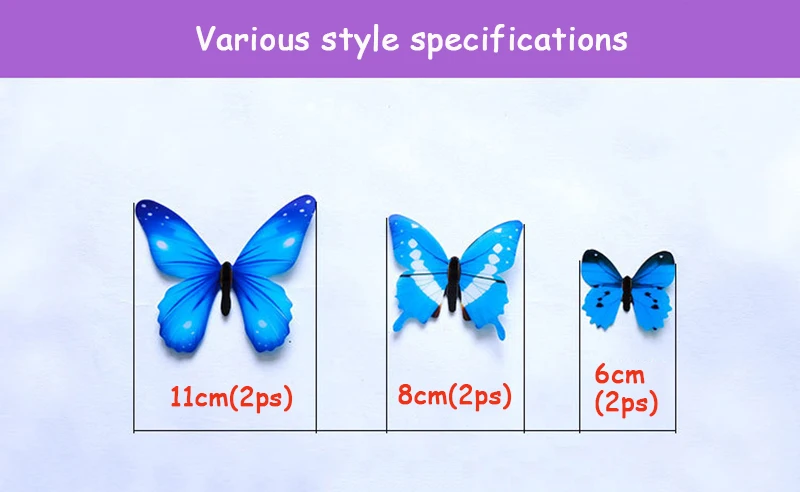 Various style specifications

11cm(2ps)

8cm(2ps)

6cm
(2ps)